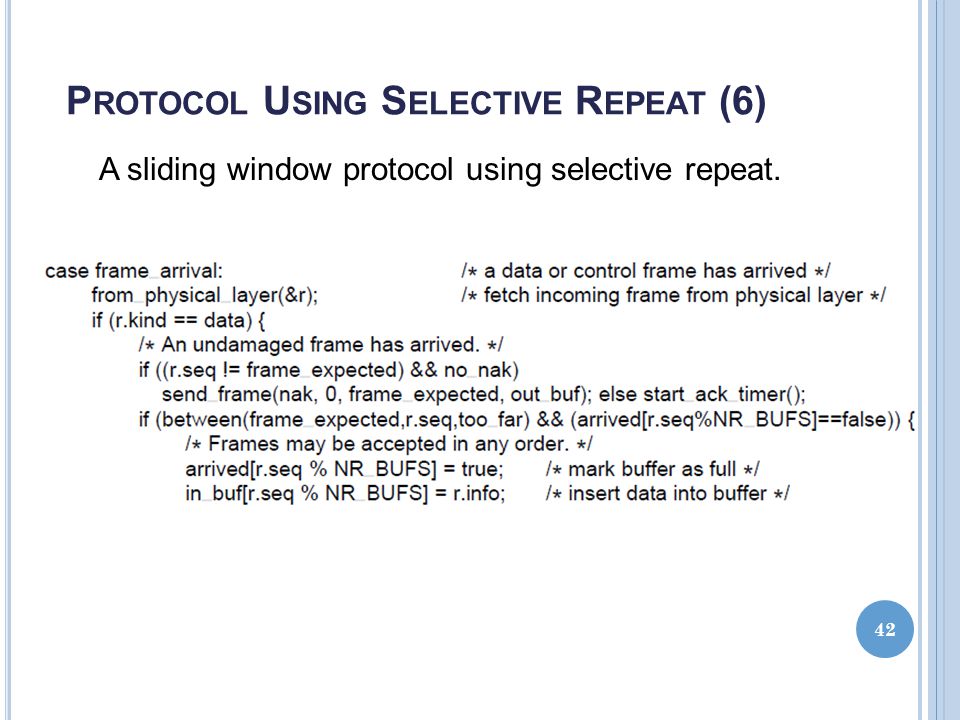 PROTOCOL USING SELECTIVE REPEAT (6)

A sliding window protocol using selective repeat.

case frame_arrival: /* a data or control frame has arrived */
from_physical_layer(&r); /* fetch incoming frame from physical layer */
if (r.kind == data) {
/* An undamaged frame has arrived. */
if ((r.seq != frame_expected) && no_nak)
send_frame(nak, 0, frame_expected, out_buf); else start_ack_timer();
if (between(frame_expected,r.seq,too_far) && (arrived[r.seq%NR_BUFS]==false)) {
/* Frames may be accepted in any order. */
arrived[r.seq % NR_BUFS] = true; /* mark buffer as full */
in_buf[r.seq % NR_BUFS] = r.info; /* insert data into buffer */

42